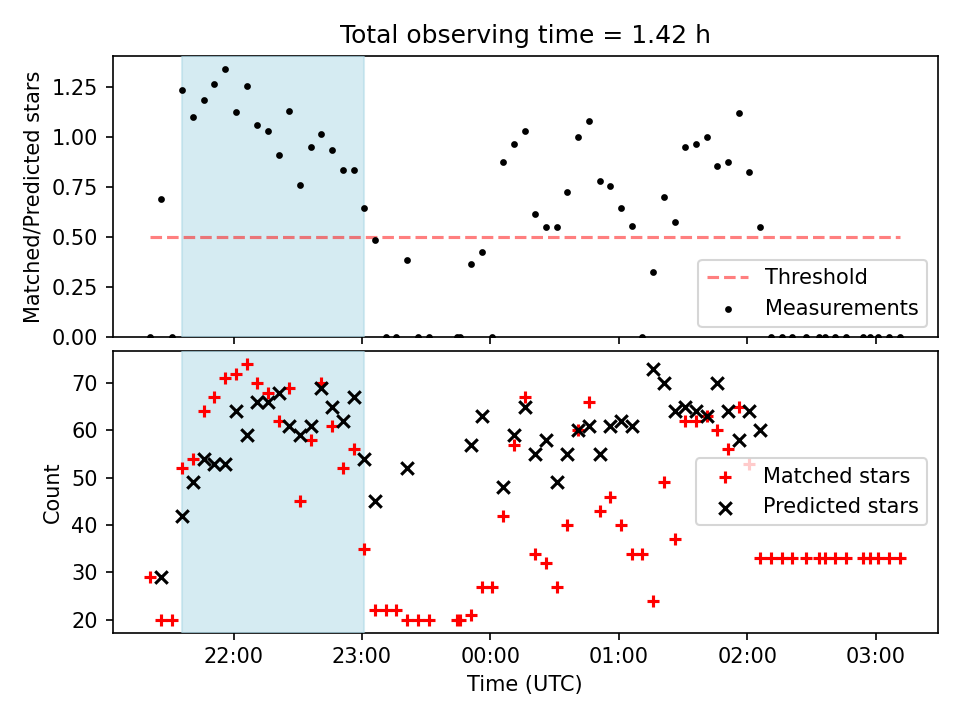 Total observing time = 1.42 h

Matched/Predicted stars
1.25
1.00
0.75
0.50
0.25
0.00

Threshold
Measurements

Count
70
60
50
40
30
20

Matched stars
Predicted stars

22:00
23:00
00:00
01:00
02:00
03:00
Time (UTC)